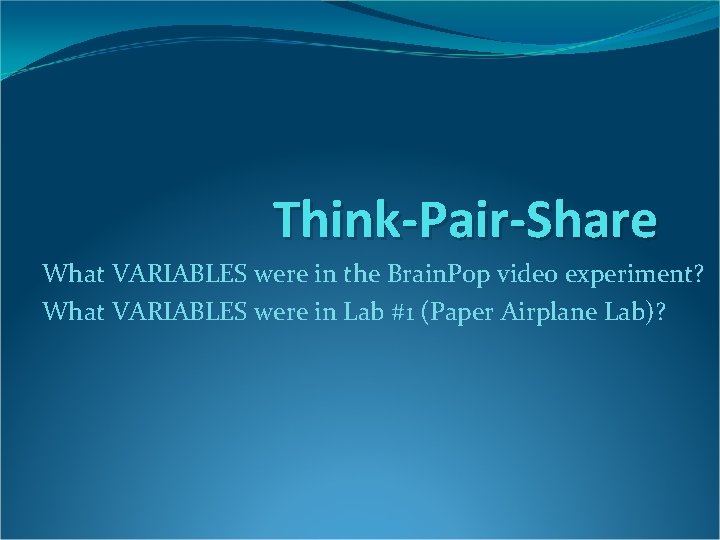 Think-Pair-Share

What VARIABLES were in the BrainPop video experiment?
What VARIABLES were in Lab #1 (Paper Airplane Lab)?